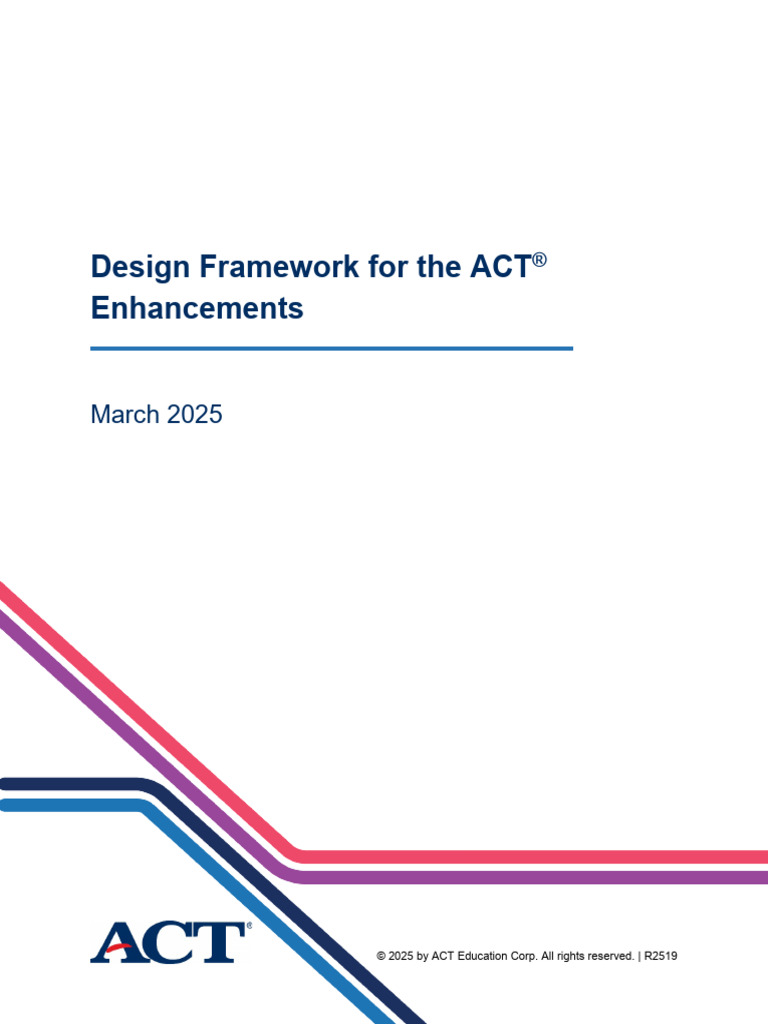 Design Framework for the ACT® Enhancements

March 2025

ACT®

© 2025 by ACT Education Corp. All rights reserved. | R2519